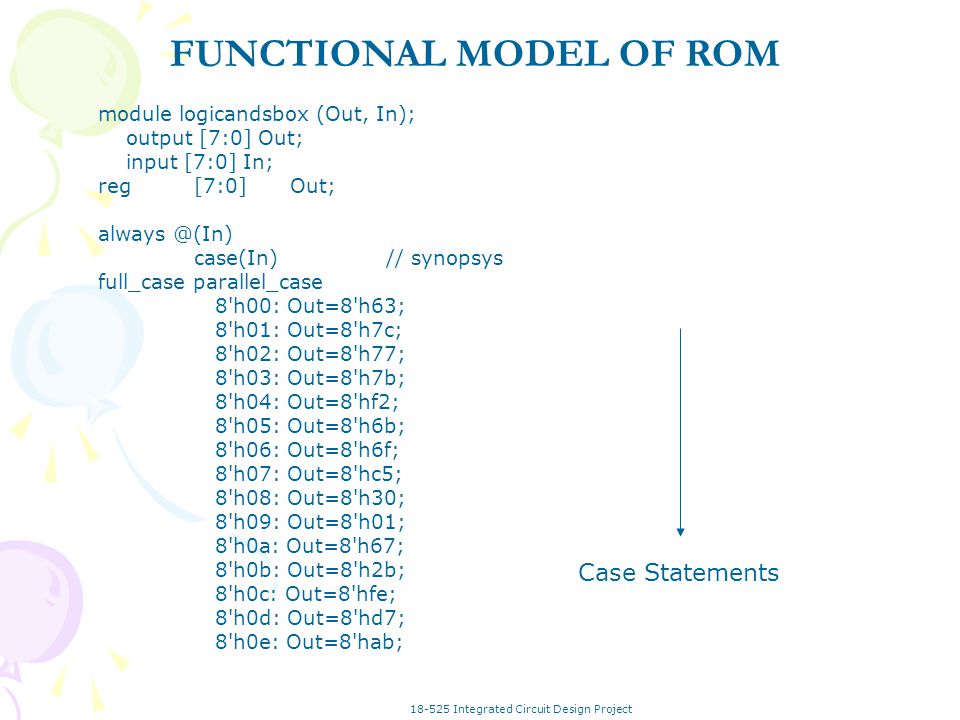 FUNCTIONAL MODEL OF ROM

module logicandsbox (Out, In);
output [7:0] Out;
input [7:0] In;
reg [7:0] Out;

always @(In)
case(In) // synopsys
full_case parallel_case
8'h00: Out=8'h63;
8'h01: Out=8'h7c;
8'h02: Out=8'h77;
8'h03: Out=8'h7b;
8'h04: Out=8'hf2;
8'h05: Out=8'h6b;
8'h06: Out=8'h6f;
8'h07: Out=8'hc5;
8'h08: Out=8'h30;
8'h09: Out=8'h01;
8'h0a: Out=8'h67;
8'h0b: Out=8'h2b;
8'h0c: Out=8'hfe;
8'h0d: Out=8'hd7;
8'h0e: Out=8'hab;

Case Statements

18-525 Integrated Circuit Design Project